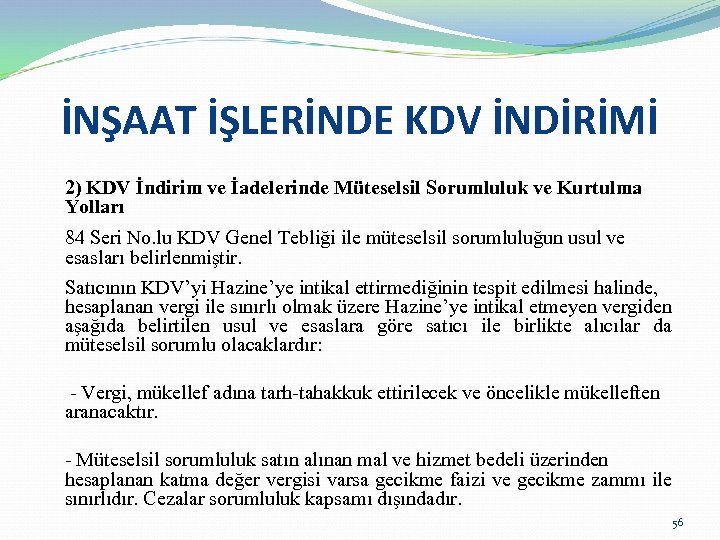 İNŞAAT İŞLERİNDE KDV İNDİRİMİ

2) KDV İndirim ve İadelerinde Müteselsil Sorumluluk ve Kurtulma Yolları

84 Seri No.lu KDV Genel Tebliği ile müteselsil sorumluluğun usul ve esasları belirlenmiştir.

Satıcının KDV'yi Hazine'ye intikal ettirmediğinin tespit edilmesi halinde, hesaplanan vergi ile sınırlı olmak üzere Hazine'ye intikal etmeyen vergiden aşağıda belirtilen usul ve esaslara göre satıcı ile birlikte alıcılar da müteselsil sorumlu olacaklardır:

- Vergi, mükellef adına tarh-tahakkuk ettirilecek ve öncelikle mükelleften aranacaktır.

- Müteselsil sorumluluk satın alınan mal ve hizmet bedeli üzerinden hesaplanan katma değer vergisi varsa gecikme faizi ve gecikme zammı ile sınırlıdır. Cezalar sorumluluk kapsamı dışındadır.

56